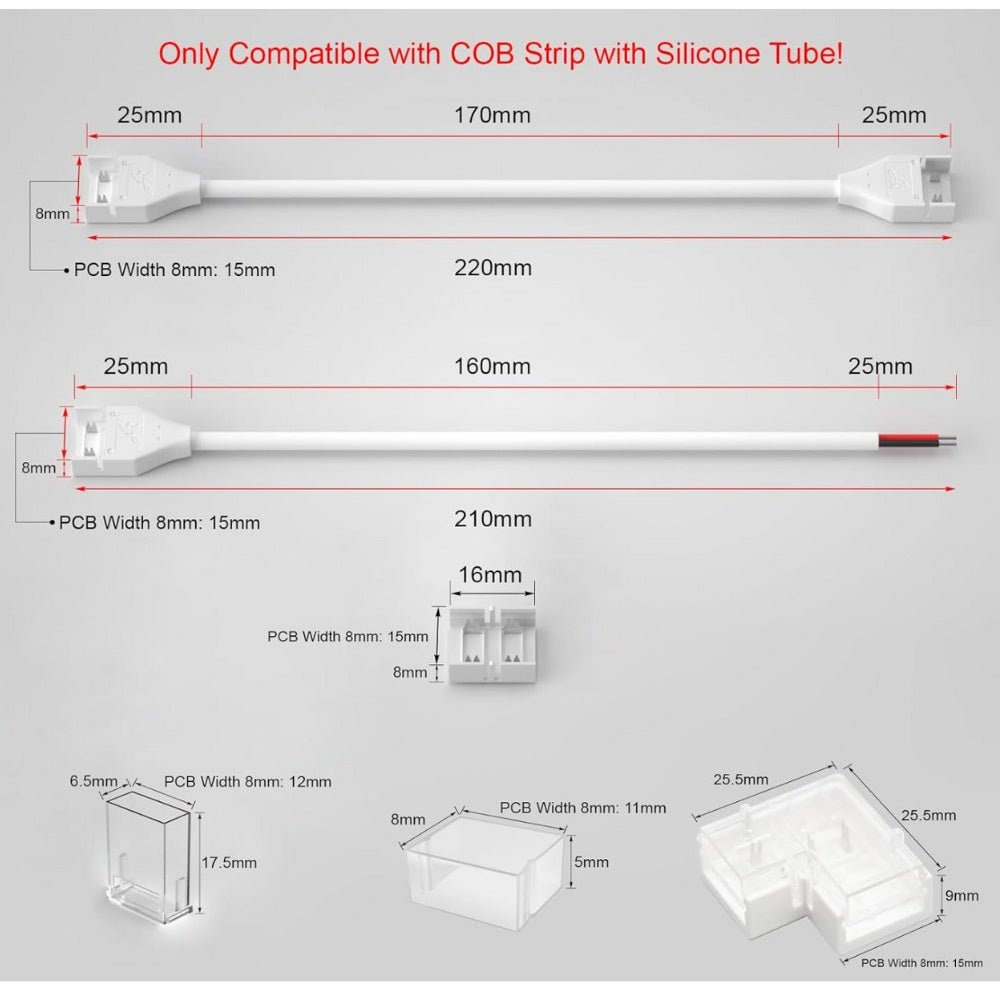 Only Compatible with COB Strip with Silicone Tube!

25mm
170mm
25mm
8mm
PCB Width 8mm: 15mm
220mm

25mm
160mm
25mm
8mm
PCB Width 8mm: 15mm
210mm

16mm
PCB Width 8mm: 15mm
8mm

6.5mm
PCB Width 8mm: 12mm
17.5mm

8mm
PCB Width 8mm: 11mm
5mm

25.5mm
25.5mm
9mm
PCB Width 8mm: 15mm